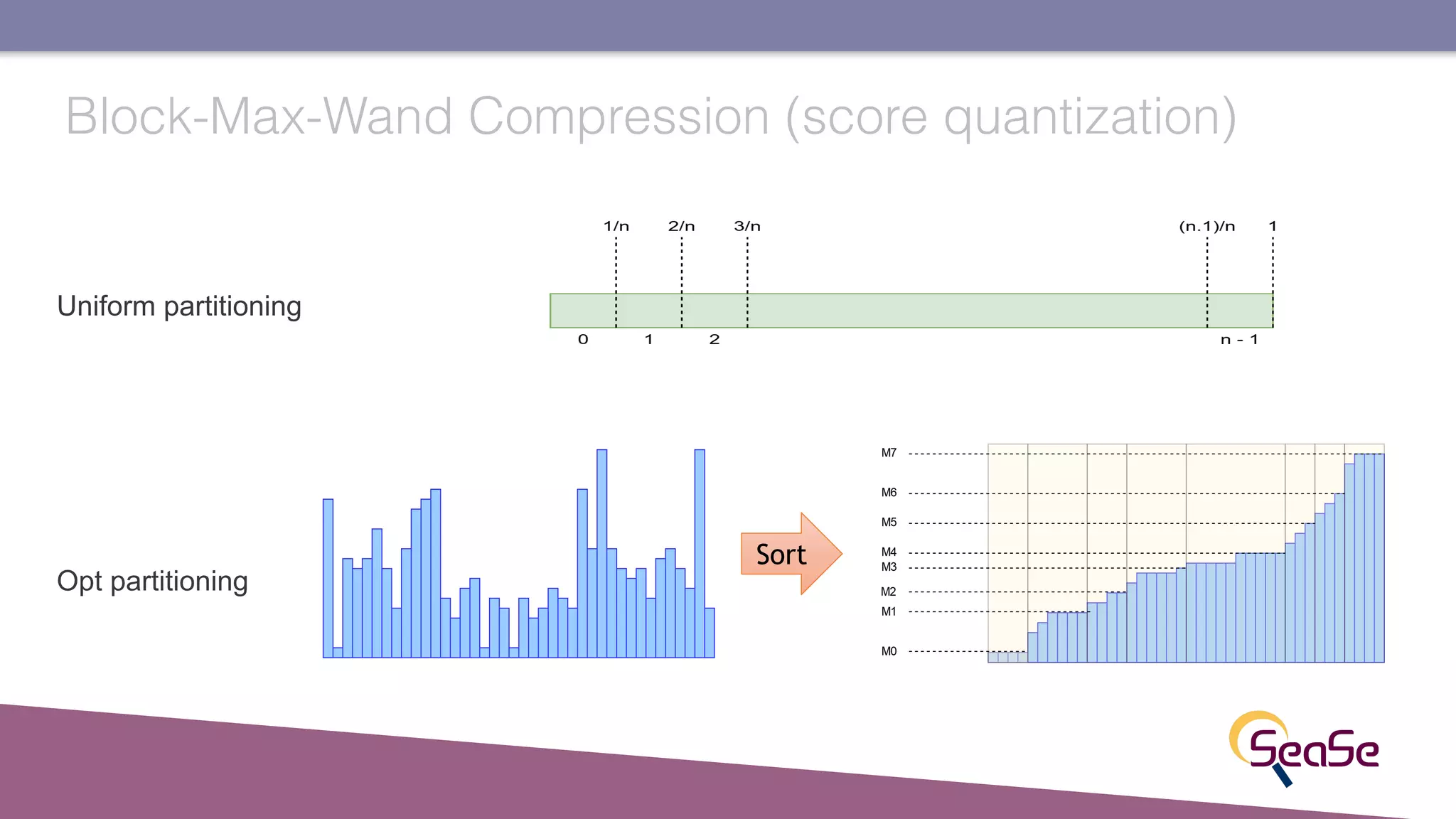 Block-Max-Wand Compression (score quantization)

Uniform partitioning

1/n 2/n 3/n (n.1)/n 1

0 1 2 n - 1

Opt partitioning

Sort

M7
M6
M5
M4
M3
M2
M1
M0

SeaSe